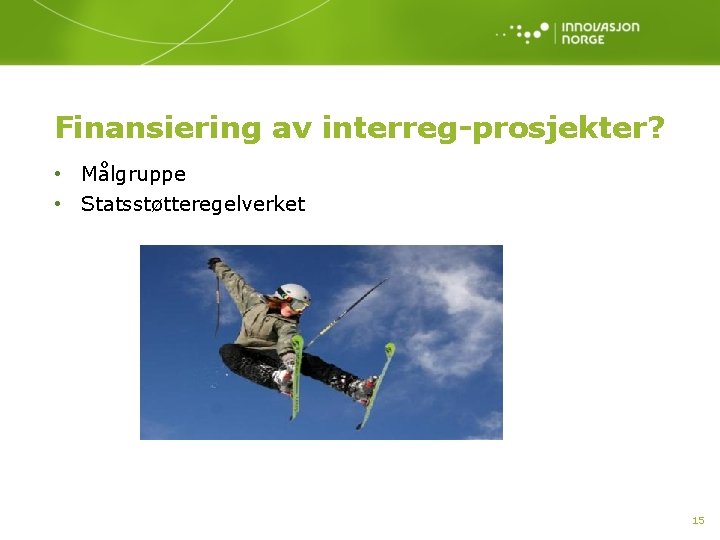 INNOVASJON NORGE

Finansiering av interreg-prosjekter?

• Målgruppe
• Statsstøtteregelverket

15